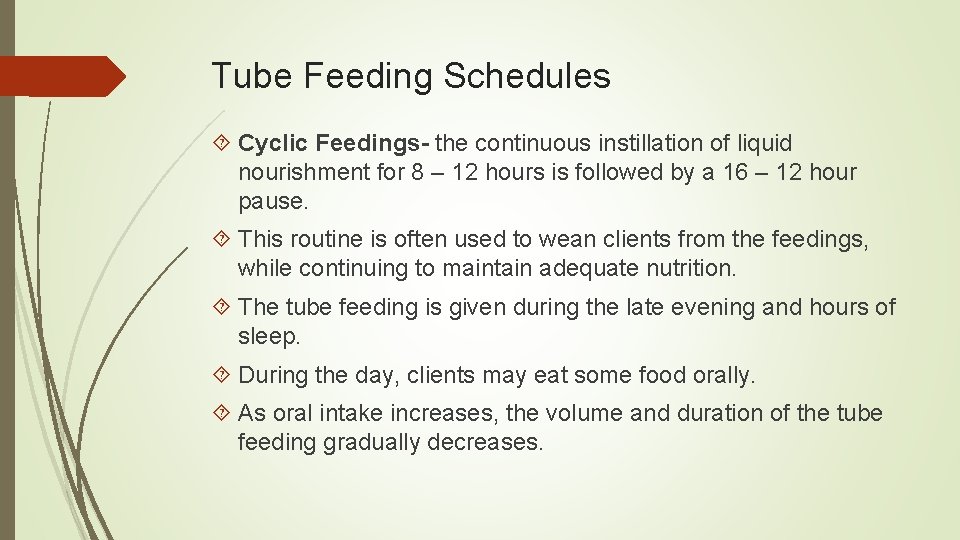 Tube Feeding Schedules

Cyclic Feedings- the continuous instillation of liquid nourishment for 8 – 12 hours is followed by a 16 – 12 hour pause.

This routine is often used to wean clients from the feedings, while continuing to maintain adequate nutrition.

The tube feeding is given during the late evening and hours of sleep.

During the day, clients may eat some food orally.

As oral intake increases, the volume and duration of the tube feeding gradually decreases.